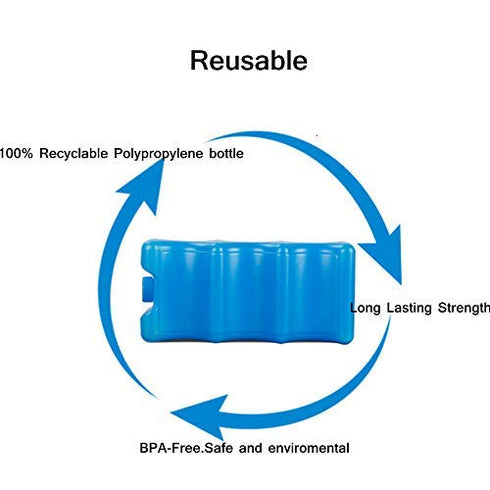 Reusable

100% Recyclable Polypropylene bottle

Long Lasting Strength

BPA-Free.Safe and enviromental